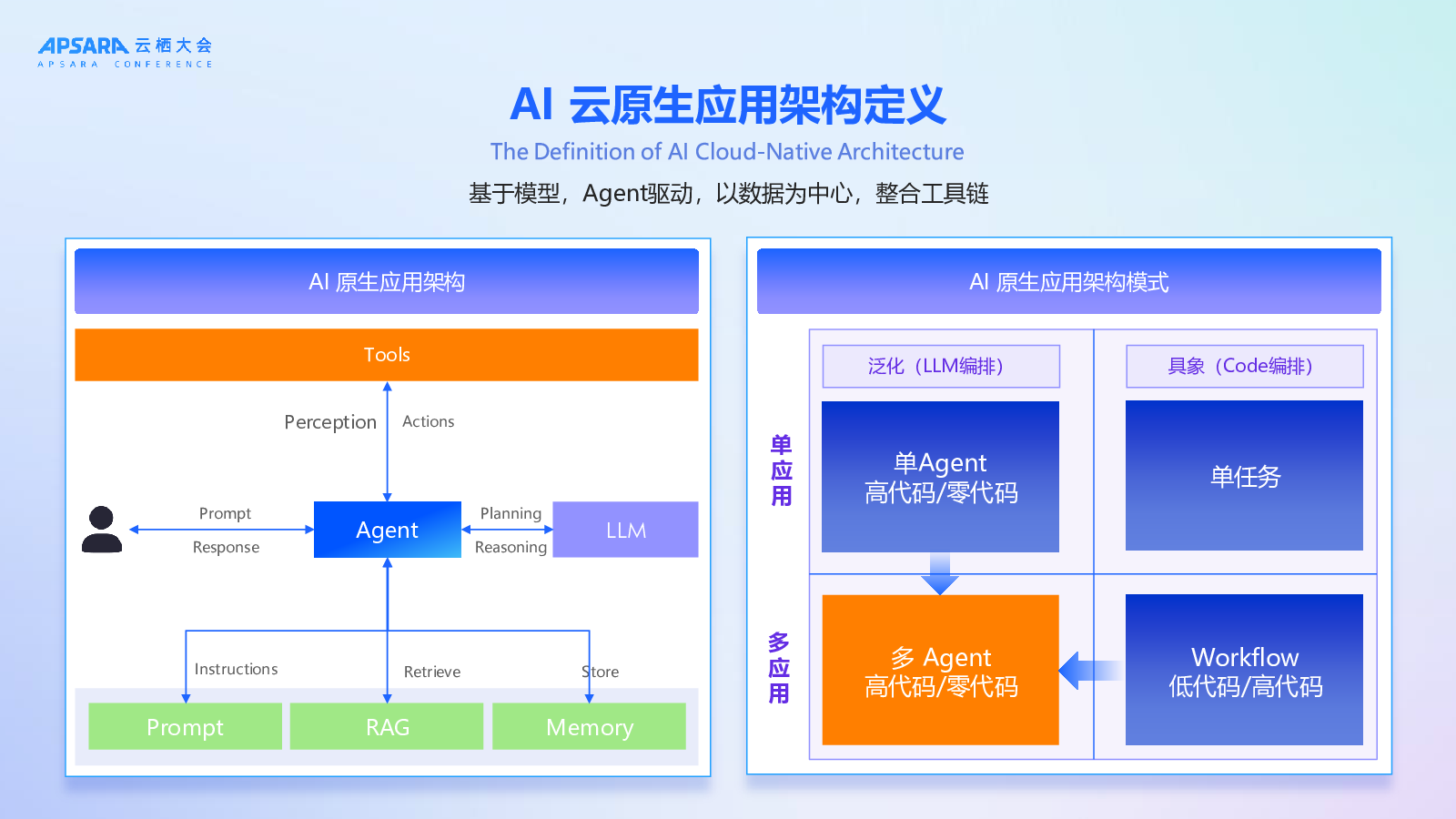 APSARA 云栖大会
APSARA CONFERENCE

AI 云原生应用架构定义
The Definition of AI Cloud-Native Architecture
基于模型，Agent驱动，以数据为中心，整合工具链

AI 原生应用架构

Tools

Perception
Actions

Prompt
Response

Agent

Planning
Reasoning

LLM

Instructions
Retrieve
Store

Prompt
RAG
Memory

AI 原生应用架构模式

泛化（LLM编排）
具象（Code编排）

单应用

单Agent
高代码/零代码

单任务

多应用

多 Agent
高代码/零代码

Workflow
低代码/高代码